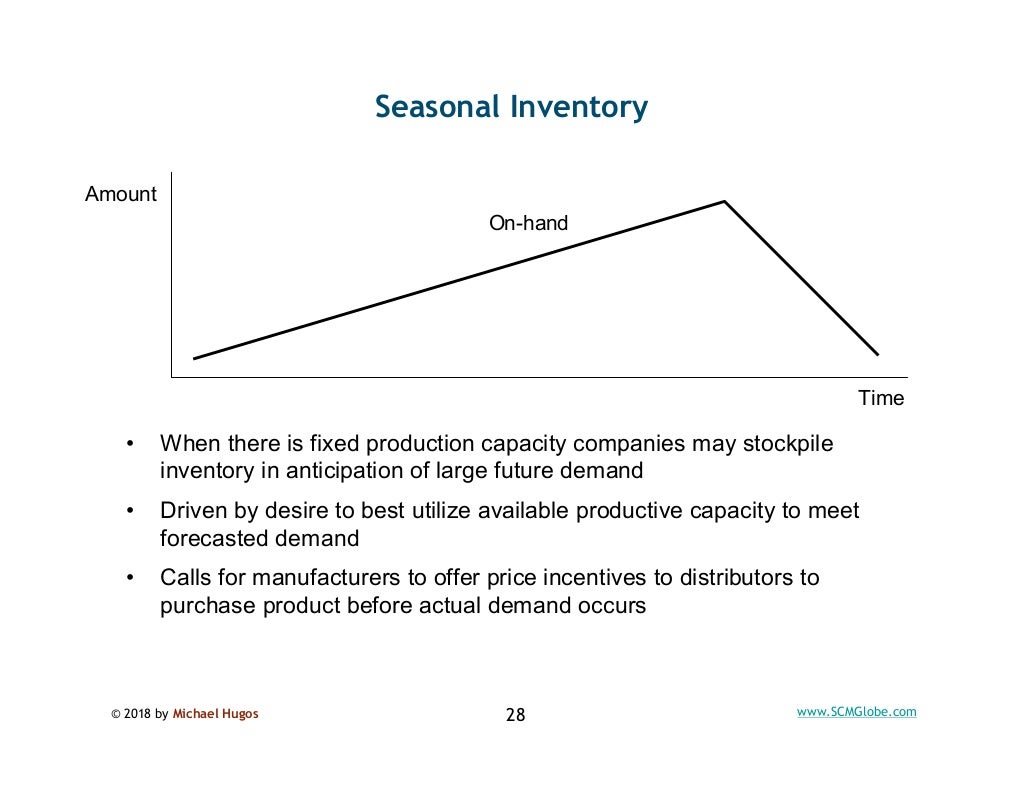 Seasonal Inventory

Amount

On-hand

Time

• When there is fixed production capacity companies may stockpile inventory in anticipation of large future demand

• Driven by desire to best utilize available productive capacity to meet forecasted demand

• Calls for manufacturers to offer price incentives to distributors to purchase product before actual demand occurs

© 2018 by Michael Hugos

28

www.SCMGlobe.com